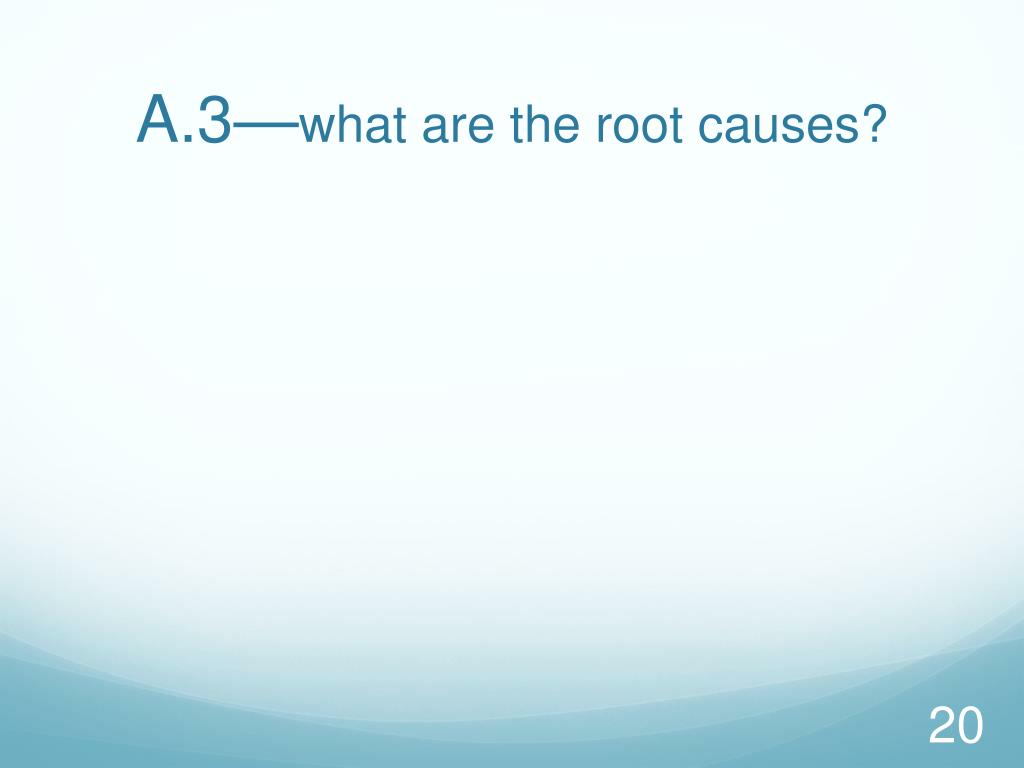 A.3—what are the root causes?

20